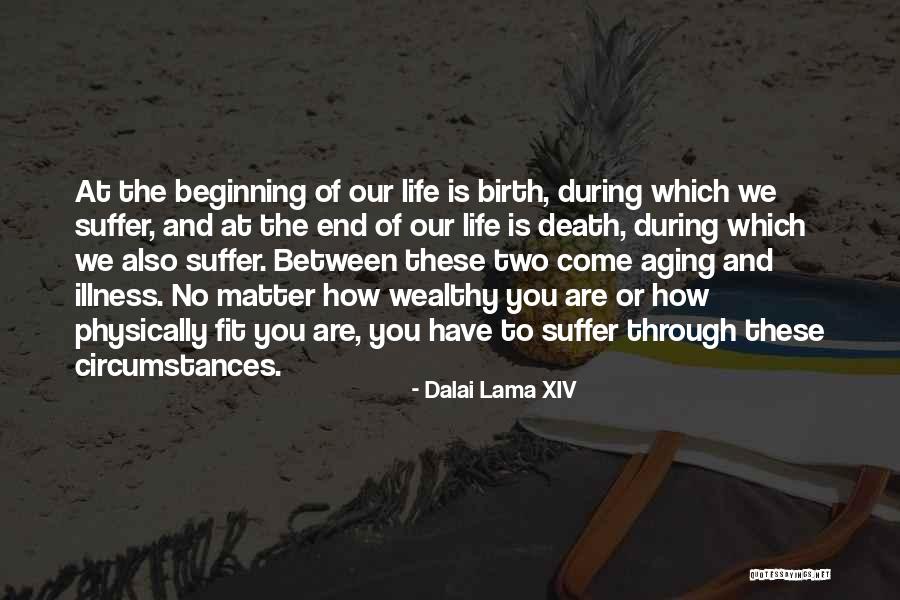 At the beginning of our life is birth, during which we suffer, and at the end of our life is death, during which we also suffer. Between these two come aging and illness. No matter how wealthy you are or how physically fit you are, you have to suffer through these circumstances.

- Dalai Lama XIV

QUOTESSAYINGS.NET